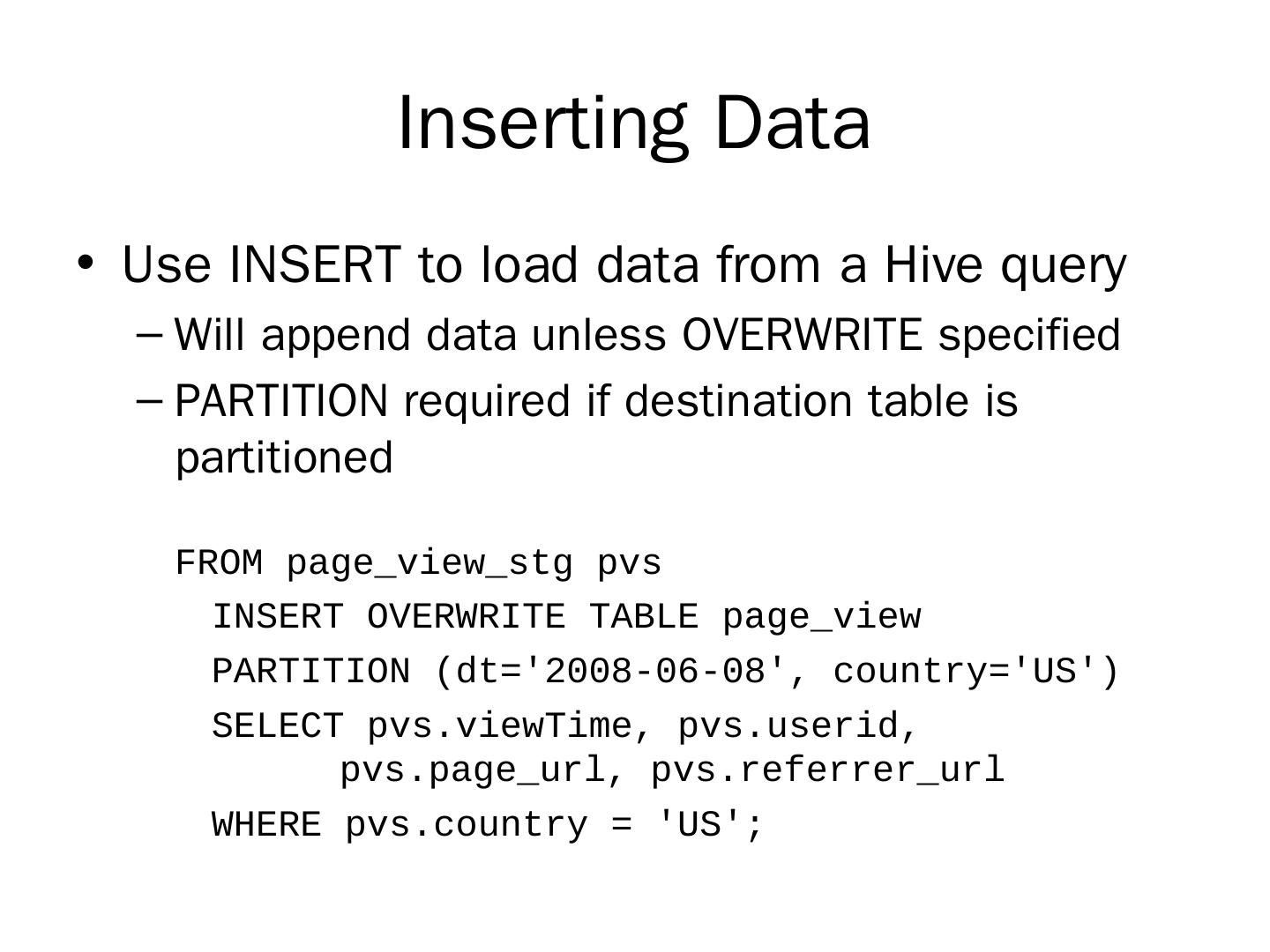 Inserting Data

• Use INSERT to load data from a Hive query

– Will append data unless OVERWRITE specified

– PARTITION required if destination table is partitioned

FROM page_view_stg pvs
  INSERT OVERWRITE TABLE page_view
  PARTITION (dt='2008-06-08', country='US')
  SELECT pvs.viewTime, pvs.userid,
        pvs.page_url, pvs.referrer_url
  WHERE pvs.country = 'US';